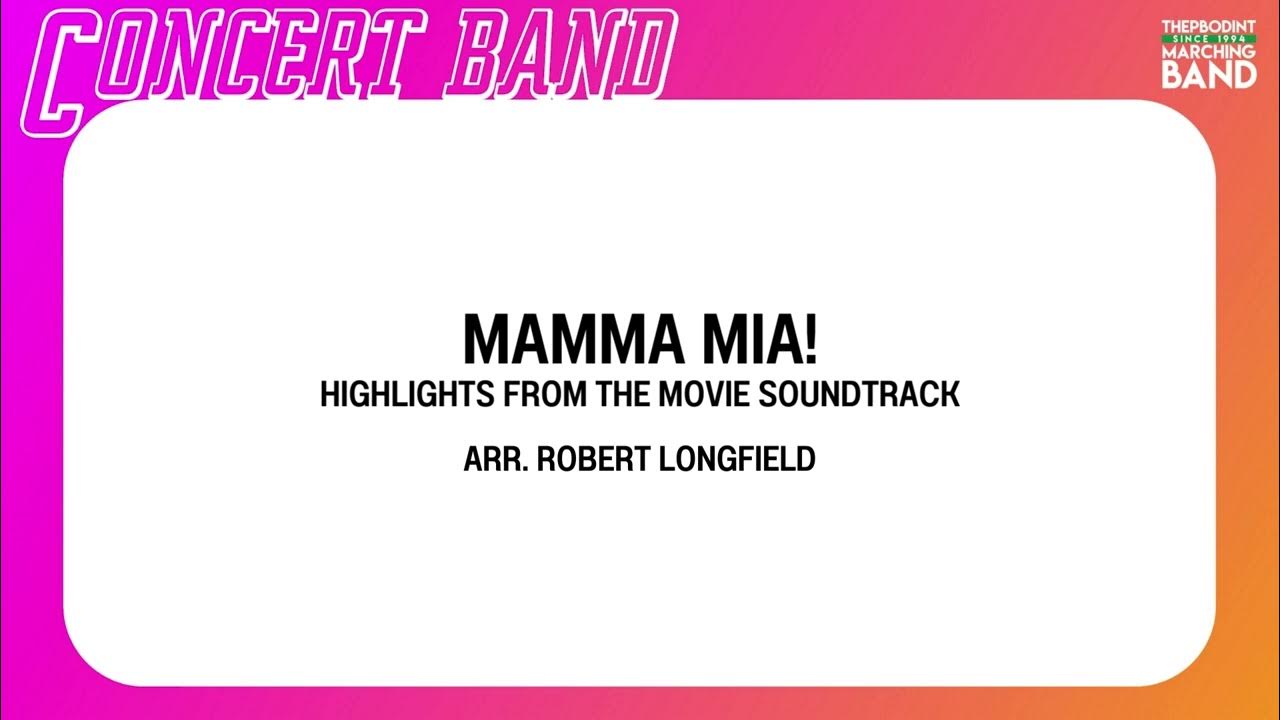 CONCERT BAND

THEPBODINT
SINCE 1994
MARCHING
BAND

MAMMA MIA!
HIGHLIGHTS FROM THE MOVIE SOUNDTRACK

ARR. ROBERT LONGFIELD